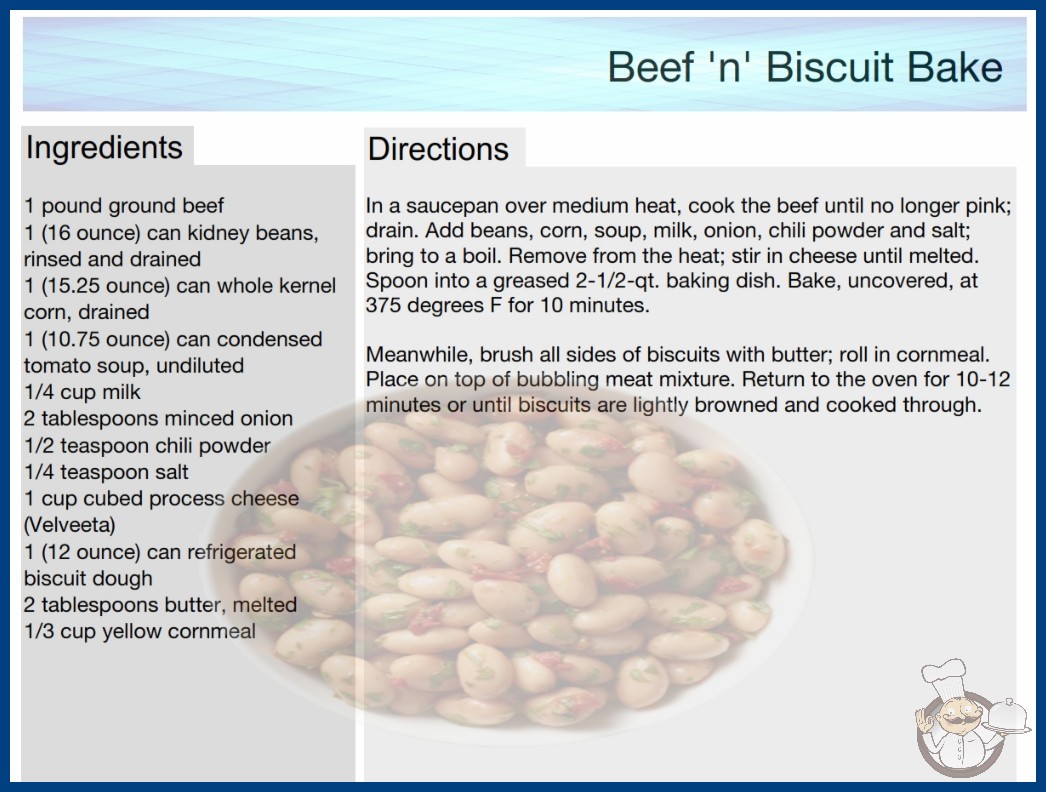 Beef 'n' Biscuit Bake

Ingredients

1 pound ground beef
1 (16 ounce) can kidney beans, rinsed and drained
1 (15.25 ounce) can whole kernel corn, drained
1 (10.75 ounce) can condensed tomato soup, undiluted
1/4 cup milk
2 tablespoons minced onion
1/2 teaspoon chili powder
1/4 teaspoon salt
1 cup cubed process cheese (Velveeta)
1 (12 ounce) can refrigerated biscuit dough
2 tablespoons butter, melted
1/3 cup yellow cornmeal

Directions

In a saucepan over medium heat, cook the beef until no longer pink; drain. Add beans, corn, soup, milk, onion, chili powder and salt; bring to a boil. Remove from the heat; stir in cheese until melted. Spoon into a greased 2-1/2-qt. baking dish. Bake, uncovered, at 375 degrees F for 10 minutes.

Meanwhile, brush all sides of biscuits with butter; roll in cornmeal. Place on top of bubbling meat mixture. Return to the oven for 10-12 minutes or until biscuits are lightly browned and cooked through.